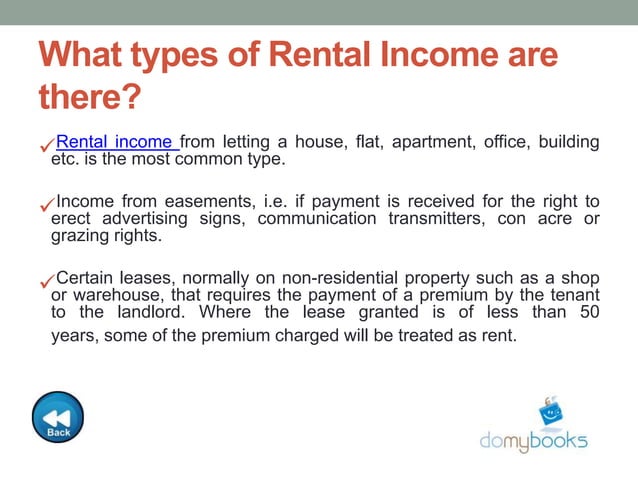 What types of Rental Income are there?

✓Rental income from letting a house, flat, apartment, office, building etc. is the most common type.

✓Income from easements, i.e. if payment is received for the right to erect advertising signs, communication transmitters, con acre or grazing rights.

✓Certain leases, normally on non-residential property such as a shop or warehouse, that requires the payment of a premium by the tenant to the landlord. Where the lease granted is of less than 50 years, some of the premium charged will be treated as rent.

Back

domybooks